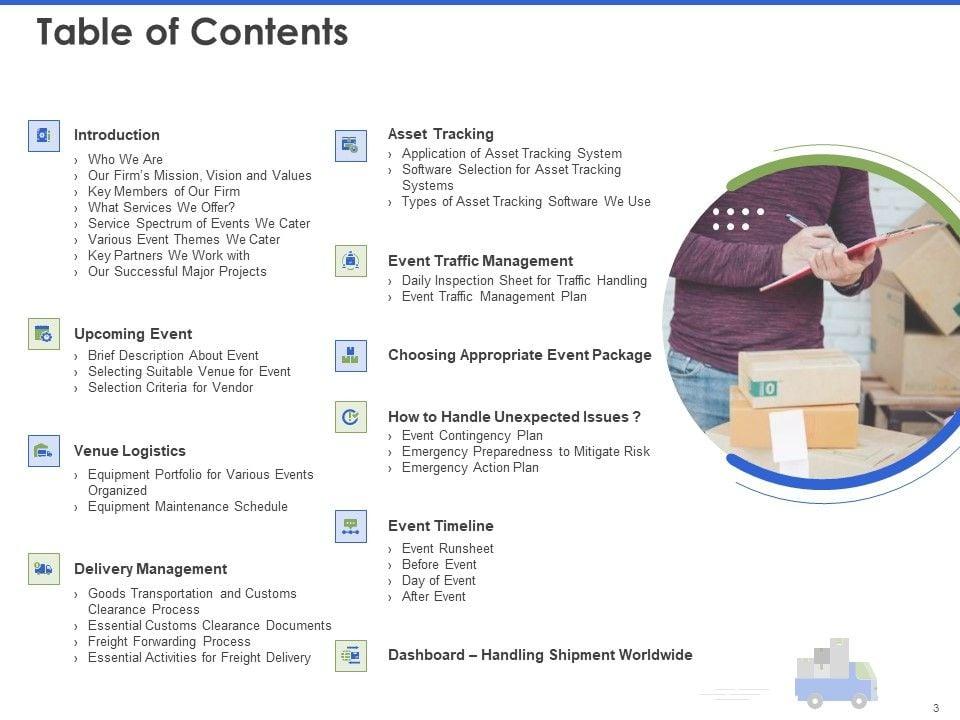 Table of Contents

Introduction
› Who We Are
› Our Firm's Mission, Vision and Values
› Key Members of Our Firm
› What Services We Offer?
› Service Spectrum of Events We Cater
› Various Event Themes We Cater
› Key Partners We Work with
› Our Successful Major Projects

Upcoming Event
› Brief Description About Event
› Selecting Suitable Venue for Event
› Selection Criteria for Vendor

Venue Logistics
› Equipment Portfolio for Various Events Organized
› Equipment Maintenance Schedule

Delivery Management
› Goods Transportation and Customs Clearance Process
› Essential Customs Clearance Documents
› Freight Forwarding Process
› Essential Activities for Freight Delivery

Asset Tracking
› Application of Asset Tracking System
› Software Selection for Asset Tracking Systems
› Types of Asset Tracking Software We Use

Event Traffic Management
› Daily Inspection Sheet for Traffic Handling
› Event Traffic Management Plan

Choosing Appropriate Event Package

How to Handle Unexpected Issues ?
› Event Contingency Plan
› Emergency Preparedness to Mitigate Risk
› Emergency Action Plan

Event Timeline
› Event Runsheet
› Before Event
› Day of Event
› After Event

Dashboard – Handling Shipment Worldwide

3